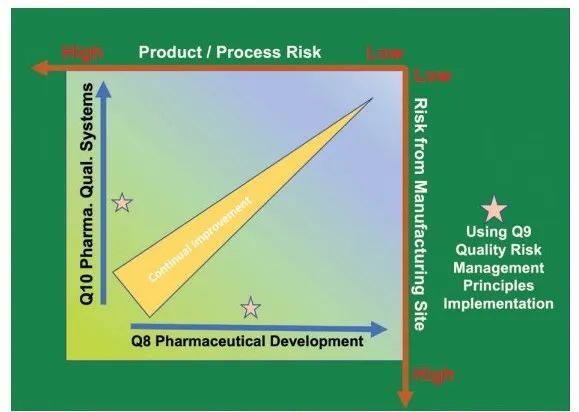 High
Product / Process Risk
Low
Low
Risk from Manufacturing Site
High
Q10 Pharma. Qual. Systems
Continual improvement
Q8 Pharmaceutical Development
Using Q9 Quality Risk Management Principles Implementation